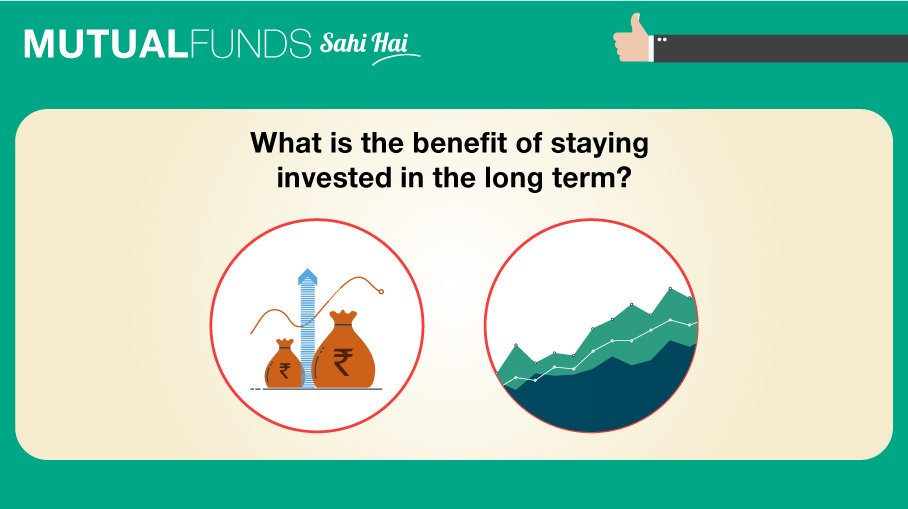 MUTUALFUNDS Sahi Hai

What is the benefit of staying invested in the long term?

₹ ₹